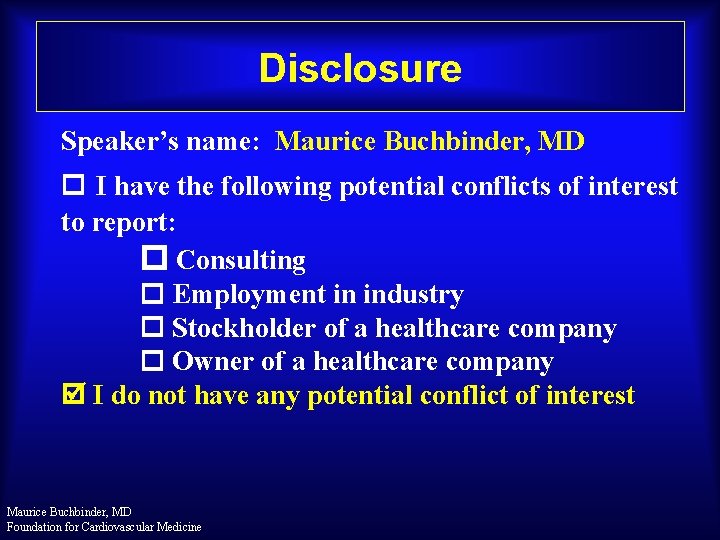 Disclosure

Speaker's name: Maurice Buchbinder, MD

☐ I have the following potential conflicts of interest to report:

☐ Consulting
☐ Employment in industry
☐ Stockholder of a healthcare company
☐ Owner of a healthcare company

☑ I do not have any potential conflict of interest

Maurice Buchbinder, MD
Foundation for Cardiovascular Medicine